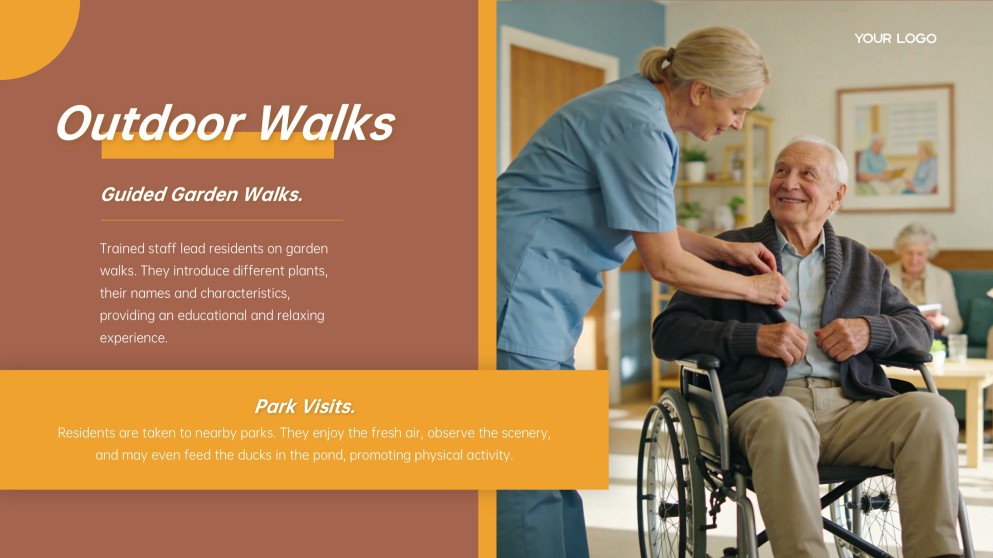 YOUR LOGO

Outdoor Walks

Guided Garden Walks.

Trained staff lead residents on garden walks. They introduce different plants, their names and characteristics, providing an educational and relaxing experience.

Park Visits.

Residents are taken to nearby parks. They enjoy the fresh air, observe the scenery, and may even feed the ducks in the pond, promoting physical activity.